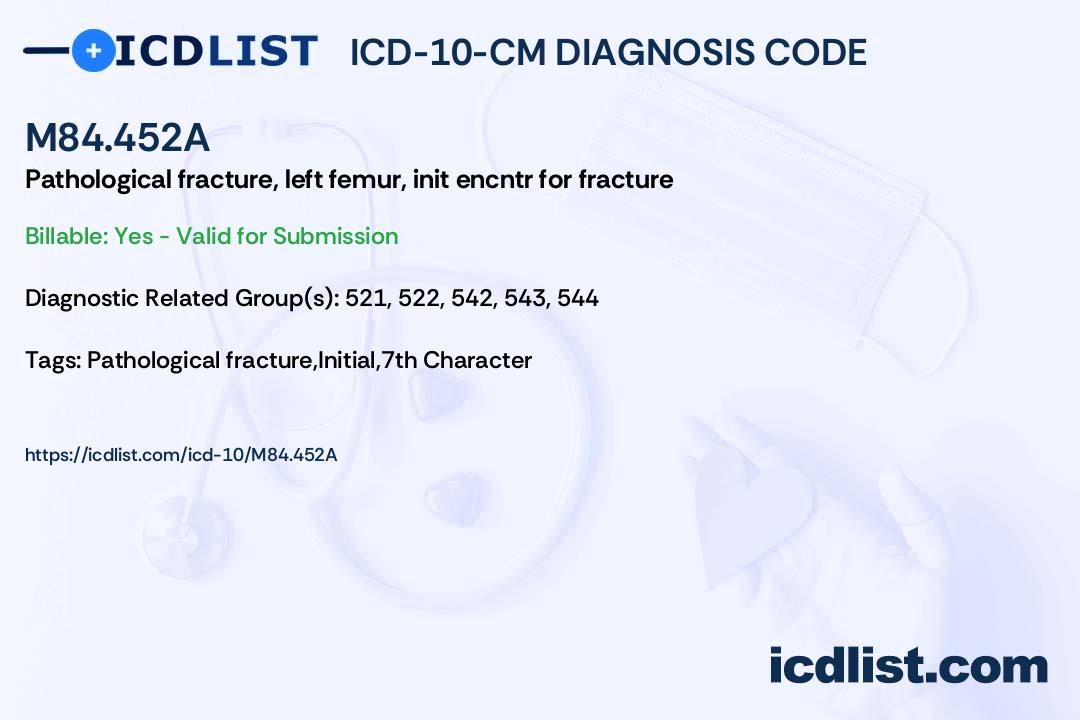 ICDLIST ICD-10-CM DIAGNOSIS CODE

M84.452A

Pathological fracture, left femur, init encntr for fracture

Billable: Yes - Valid for Submission

Diagnostic Related Group(s): 521, 522, 542, 543, 544

Tags: Pathological fracture,Initial,7th Character

https://icdlist.com/icd-10/M84.452A

icdlist.com